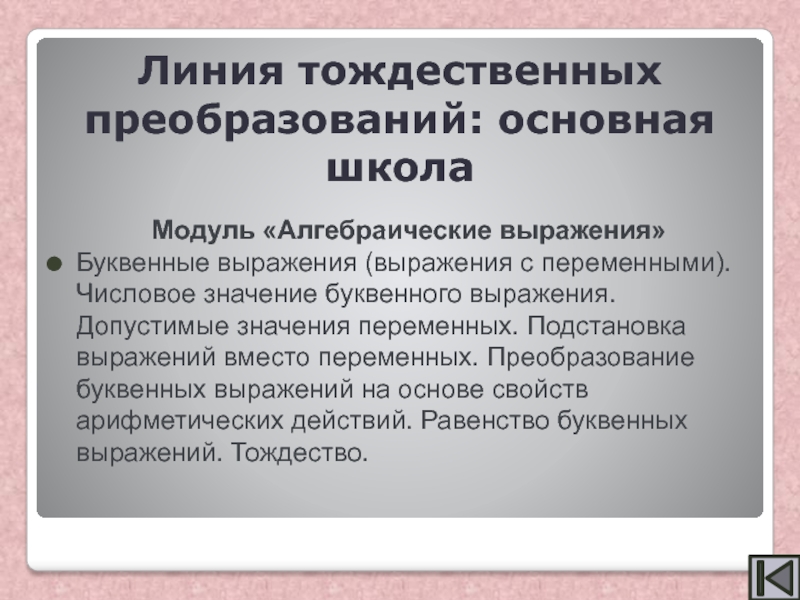 Линия тождественных преобразований: основная школа

Модуль «Алгебраические выражения»

Буквенные выражения (выражения с переменными). Числовое значение буквенного выражения. Допустимые значения переменных. Подстановка выражений вместо переменных. Преобразование буквенных выражений на основе свойств арифметических действий. Равенство буквенных выражений. Тождество.